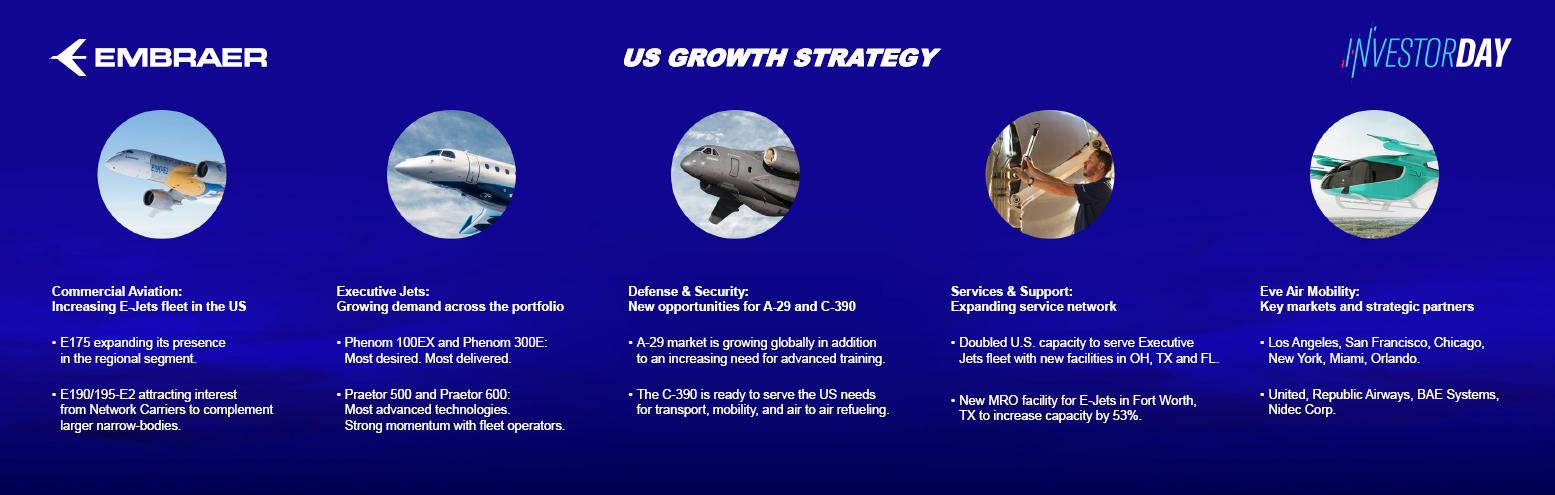 EMBRAER

US GROWTH STRATEGY

INVESTORDAY

Commercial Aviation:
Increasing E-Jets fleet in the US

• E175 expanding its presence in the regional segment.

• E190/195-E2 attracting interest from Network Carriers to complement larger narrow-bodies.

Executive Jets:
Growing demand across the portfolio

• Phenom 100EX and Phenom 300E: Most desired. Most delivered.

• Praetor 500 and Praetor 600: Most advanced technologies. Strong momentum with fleet operators.

Defense & Security:
New opportunities for A-29 and C-390

• A-29 market is growing globally in addition to an increasing need for advanced training.

• The C-390 is ready to serve the US needs for transport, mobility, and air to air refueling.

Services & Support:
Expanding service network

• Doubled U.S. capacity to serve Executive Jets fleet with new facilities in OH, TX and FL.

• New MRO facility for E-Jets in Fort Worth, TX to increase capacity by 53%.

Eve Air Mobility:
Key markets and strategic partners

• Los Angeles, San Francisco, Chicago, New York, Miami, Orlando.

• United, Republic Airways, BAE Systems, Nidec Corp.